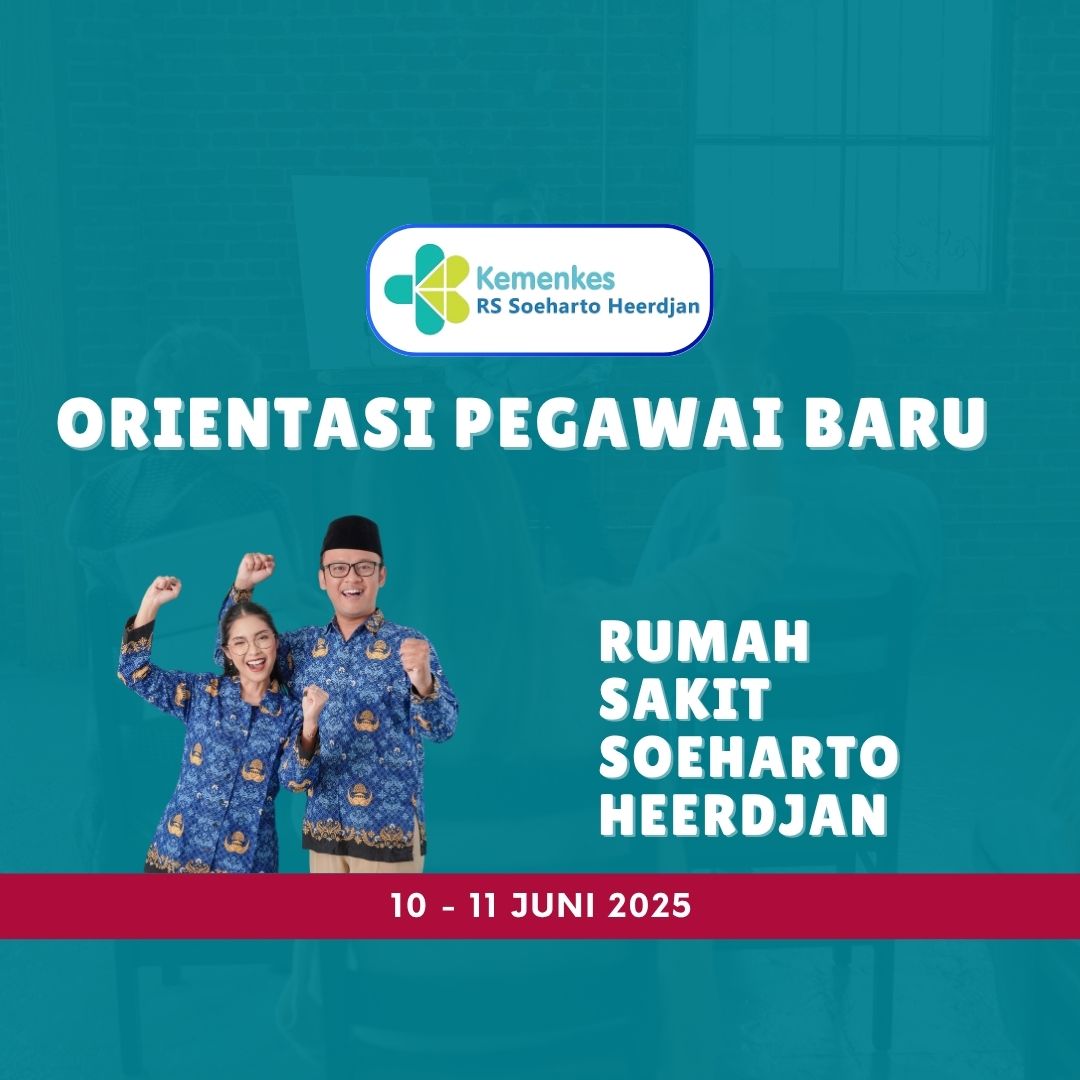 Kemenkes
RS Soeharto Heerdjan

ORIENTASI PEGAWAI BARU

RUMAH SAKIT SOEHARTO HEERDJAN

10 - 11 JUNI 2025